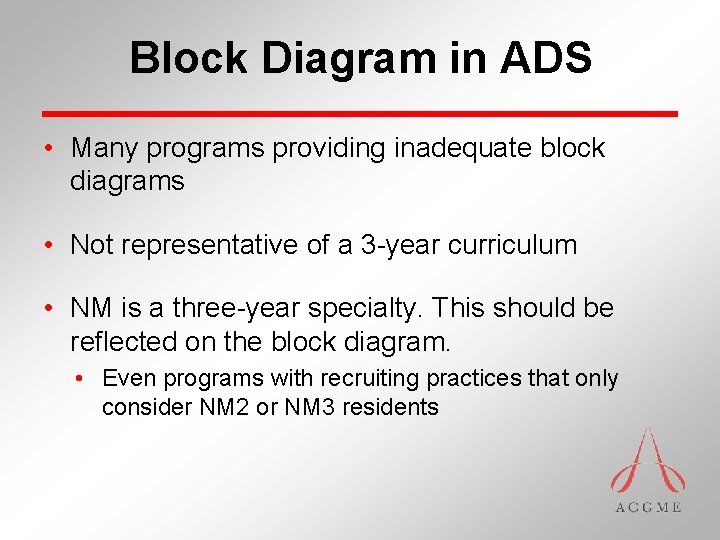 Block Diagram in ADS

• Many programs providing inadequate block diagrams

• Not representative of a 3-year curriculum

• NM is a three-year specialty. This should be reflected on the block diagram.

• Even programs with recruiting practices that only consider NM2 or NM3 residents

ACGME